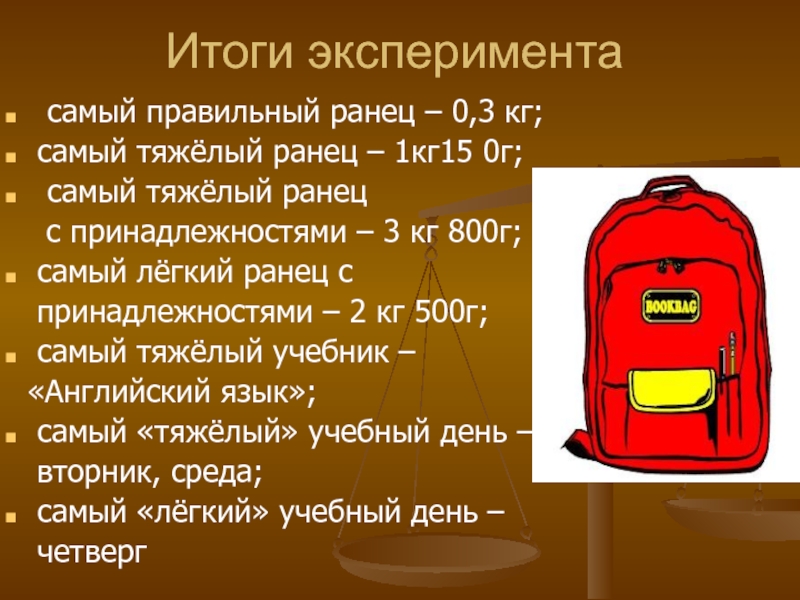 Итоги эксперимента

самый правильный ранец – 0,3 кг;

самый тяжёлый ранец – 1кг15 0г;

самый тяжёлый ранец с принадлежностями – 3 кг 800г;

самый лёгкий ранец с принадлежностями – 2 кг 500г;

самый тяжёлый учебник – «Английский язык»;

самый «тяжёлый» учебный день – вторник, среда;

самый «лёгкий» учебный день – четверг

BOOKBAG